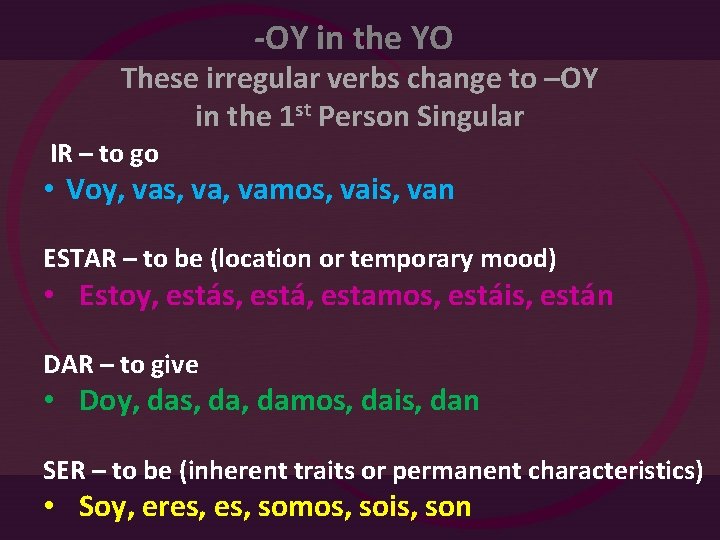 -OY in the YO
These irregular verbs change to –OY in the 1$^{st}$ Person Singular

IR – to go
• Voy, vas, va, vamos, vais, van

ESTAR – to be (location or temporary mood)
• Estoy, estás, está, estamos, estáis, están

DAR – to give
• Doy, das, da, damos, dais, dan

SER – to be (inherent traits or permanent characteristics)
• Soy, eres, es, somos, sois, son